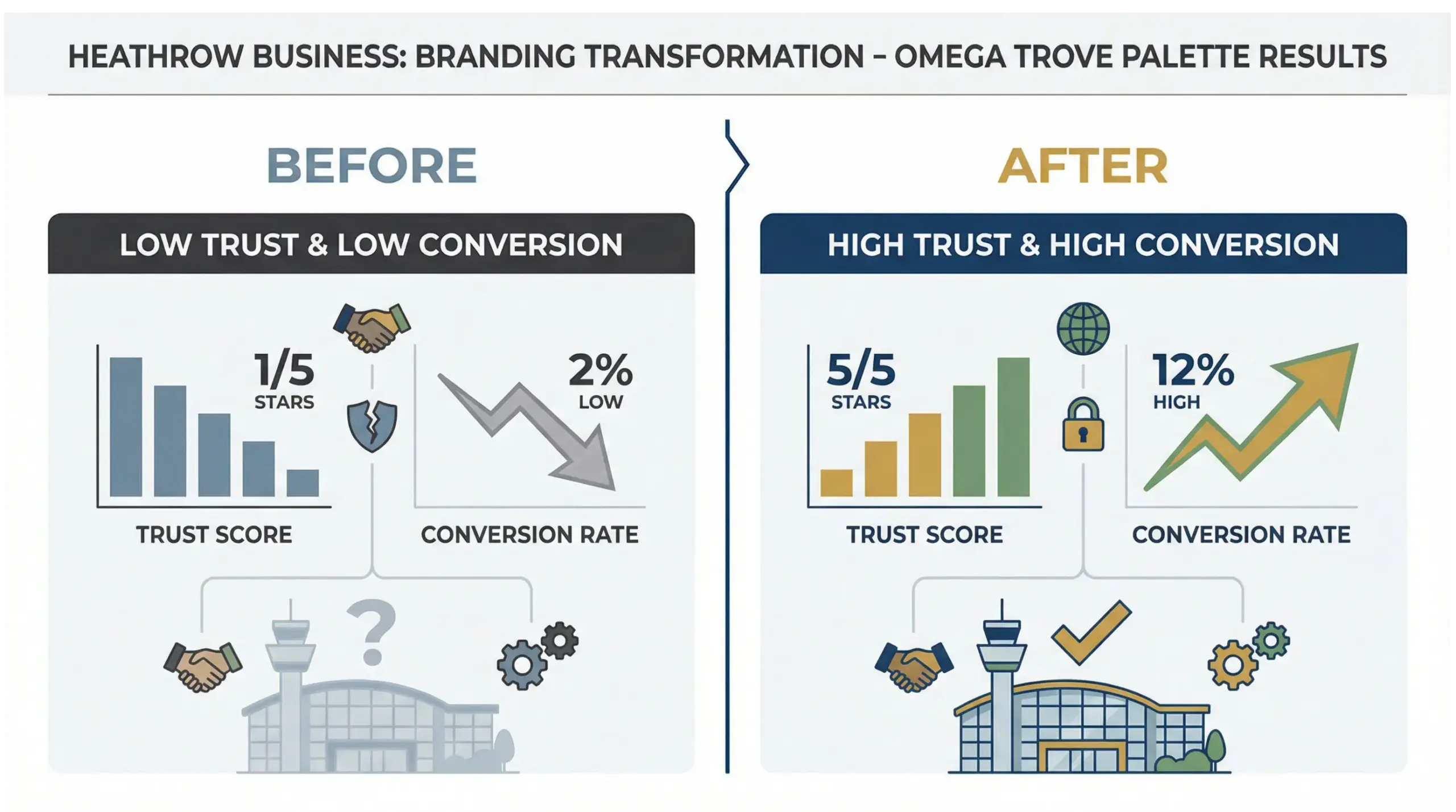 HEATHROW BUSINESS: BRANDING TRANSFORMATION – OMEGA TROVE PALETTE RESULTS

BEFORE

LOW TRUST & LOW CONVERSION

1/5 STARS

TRUST SCORE

2% LOW

CONVERSION RATE

?

AFTER

HIGH TRUST & HIGH CONVERSION

5/5 STARS

TRUST SCORE

12% HIGH

CONVERSION RATE